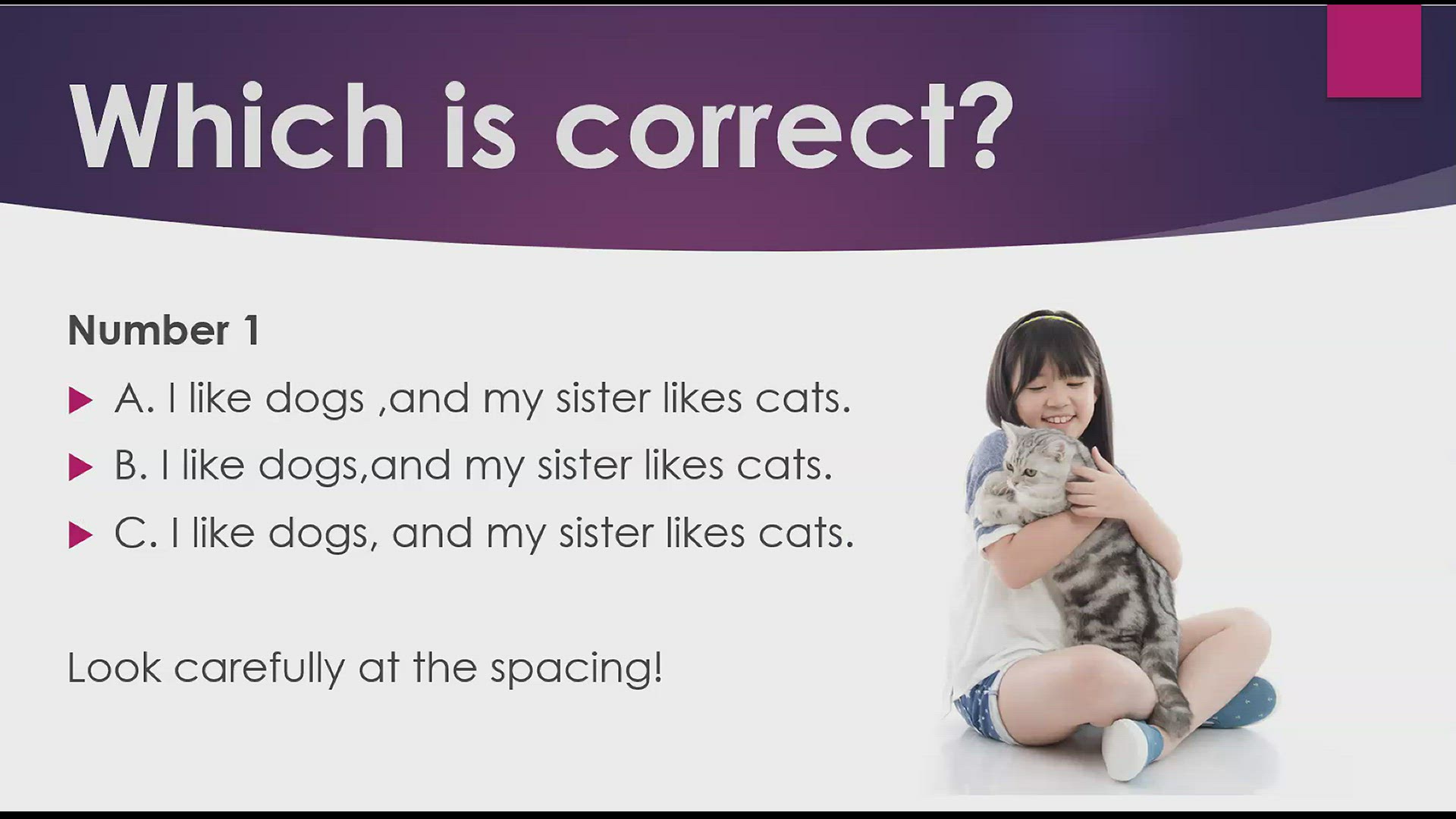 Which is correct?

Number 1

A. I like dogs ,and my sister likes cats.

B. I like dogs,and my sister likes cats.

C. I like dogs, and my sister likes cats.

Look carefully at the spacing!